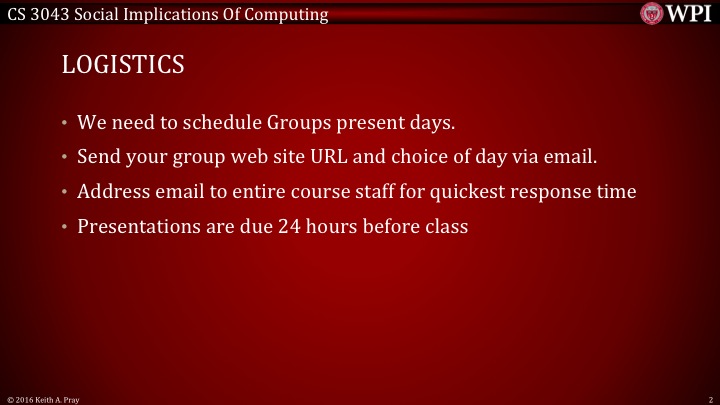 CS 3043 Social Implications Of Computing

WPI

LOGISTICS

• We need to schedule Groups present days.
• Send your group web site URL and choice of day via email.
• Address email to entire course staff for quickest response time
• Presentations are due 24 hours before class

© 2016 Keith A. Pray

2